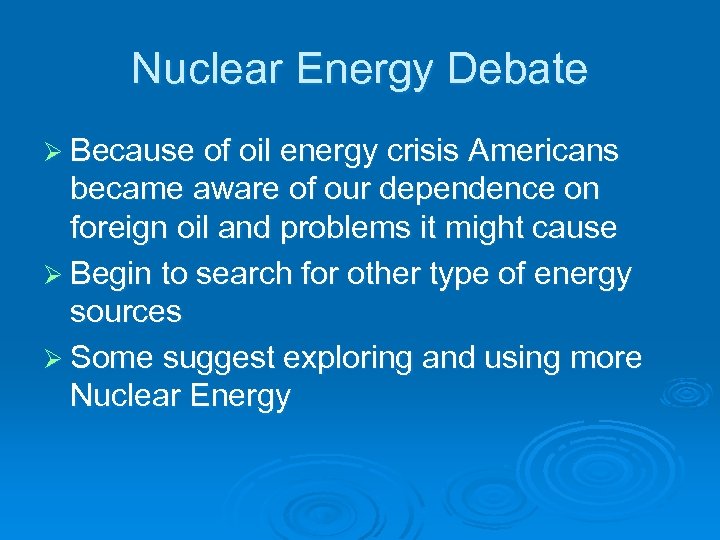 Nuclear Energy Debate

➢ Because of oil energy crisis Americans became aware of our dependence on foreign oil and problems it might cause

➢ Begin to search for other type of energy sources

➢ Some suggest exploring and using more Nuclear Energy